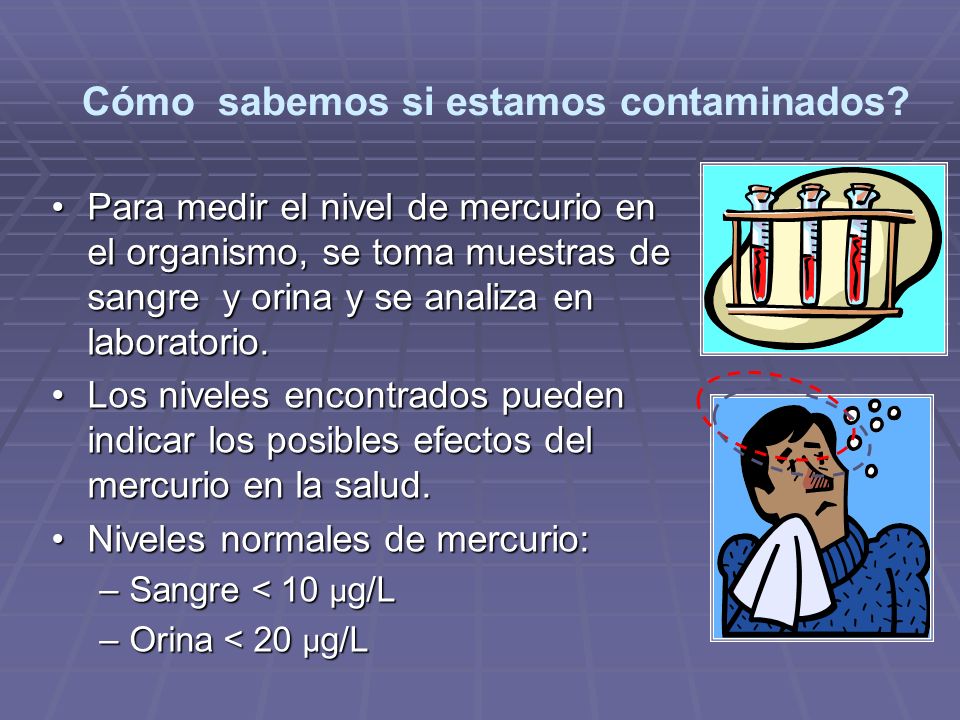 Cómo sabemos si estamos contaminados?

• Para medir el nivel de mercurio en el organismo, se toma muestras de sangre y orina y se analiza en laboratorio.

• Los niveles encontrados pueden indicar los posibles efectos del mercurio en la salud.

• Niveles normales de mercurio:
– Sangre < 10 µg/L
– Orina < 20 µg/L